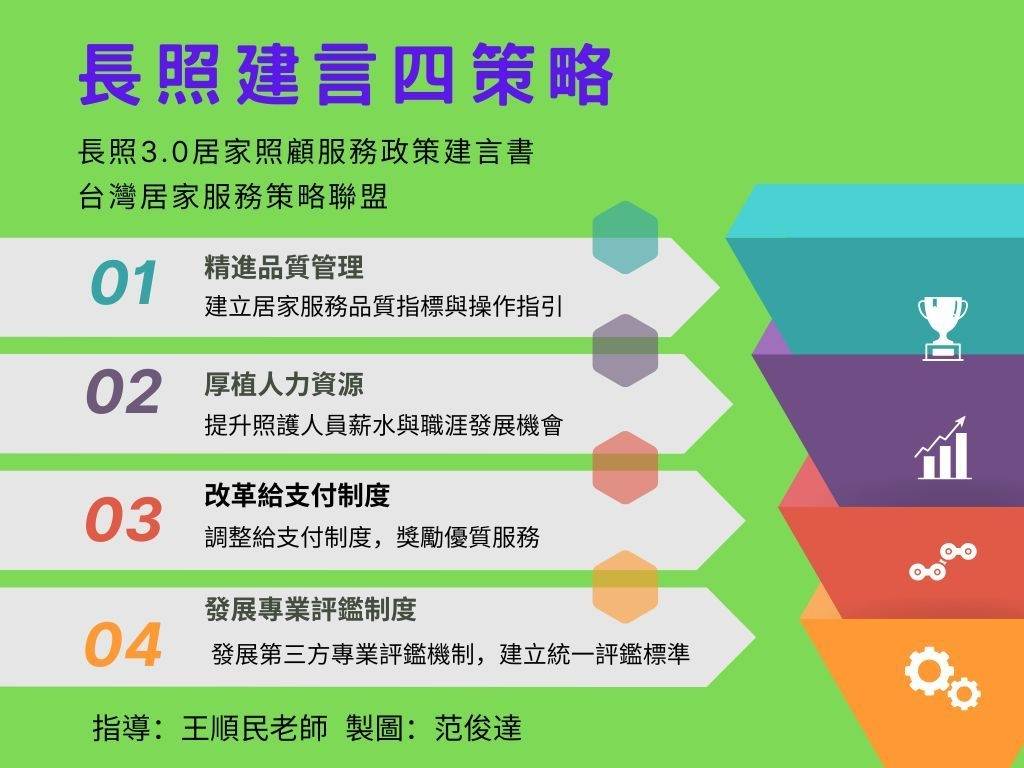 長照建言四策略

長照3.0居家照顧服務政策建言書
台灣居家服務策略聯盟

01
精進品質管理
建立居家服務品質指標與操作指引

02
厚植人力資源
提升照護人員薪水與職涯發展機會

03
改革給支付制度
調整給支付制度，獎勵優質服務

04
發展專業評鑑制度
發展第三方專業評鑑機制，建立統一評鑑標準

指導：王順民老師 製圖：范俊達